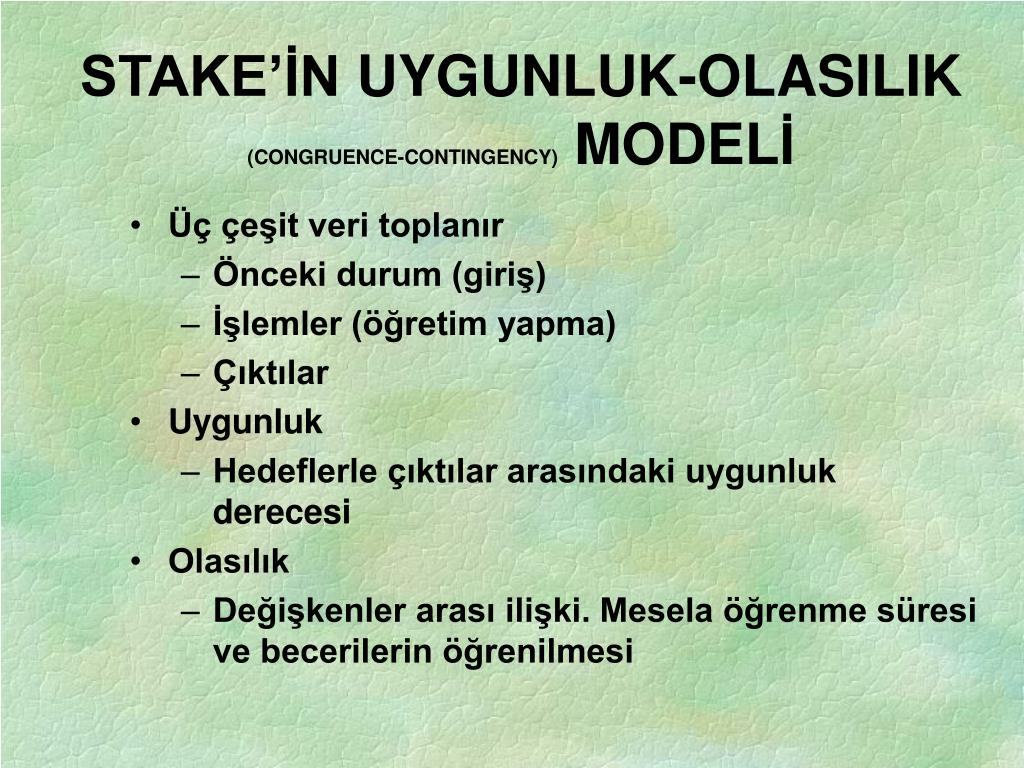 STAKE'İN UYGUNLUK-OLASILIK (CONGRUENCE-CONTINGENCY) MODELİ

• Üç çeşit veri toplanır
– Önceki durum (giriş)
– İşlemler (öğretim yapma)
– Çıktılar
• Uygunluk
– Hedeflerle çıktılar arasındaki uygunluk derecesi
• Olasılık
– Değişkenler arası ilişki. Mesela öğrenme süresi ve becerilerin öğrenilmesi